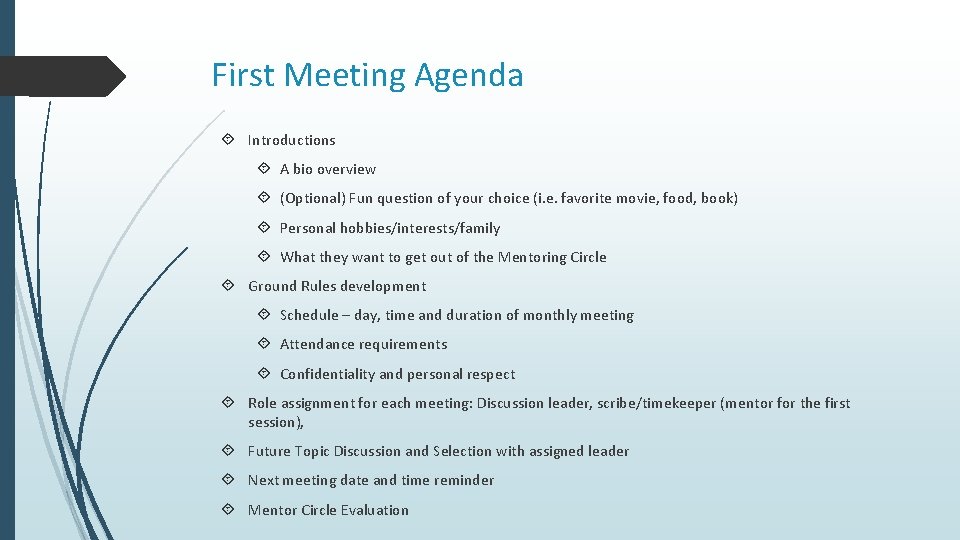 First Meeting Agenda

Introductions

A bio overview

(Optional) Fun question of your choice (i.e. favorite movie, food, book)

Personal hobbies/interests/family

What they want to get out of the Mentoring Circle

Ground Rules development

Schedule – day, time and duration of monthly meeting

Attendance requirements

Confidentiality and personal respect

Role assignment for each meeting: Discussion leader, scribe/timekeeper (mentor for the first session),

Future Topic Discussion and Selection with assigned leader

Next meeting date and time reminder

Mentor Circle Evaluation